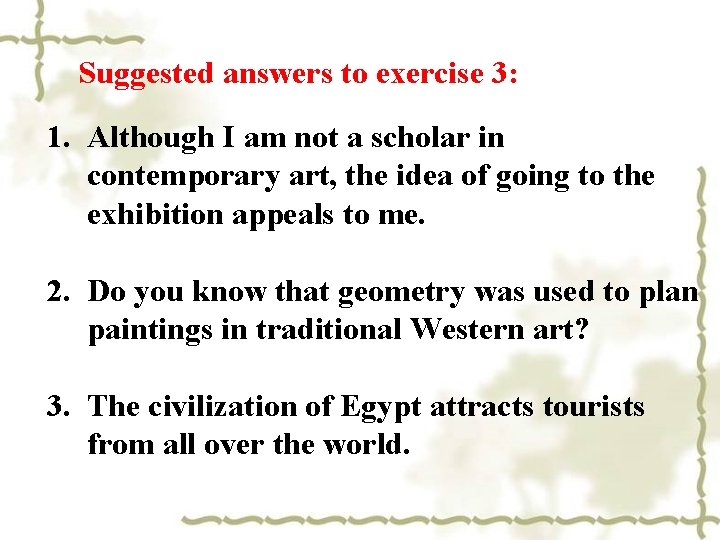 Suggested answers to exercise 3:

1. Although I am not a scholar in contemporary art, the idea of going to the exhibition appeals to me.

2. Do you know that geometry was used to plan paintings in traditional Western art?

3. The civilization of Egypt attracts tourists from all over the world.